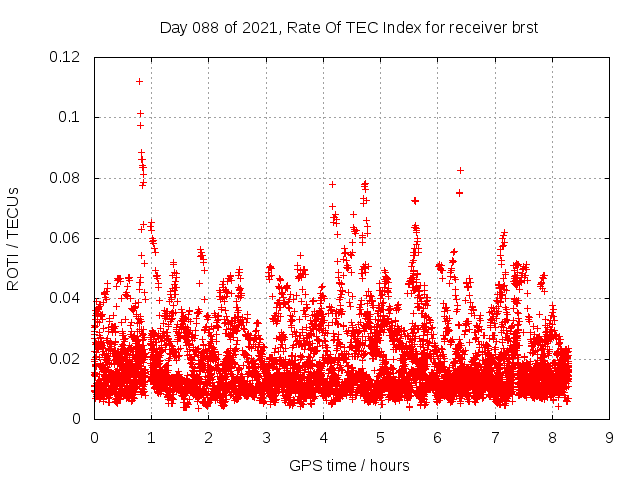 Day 088 of 2021, Rate Of TEC Index for receiver brst

ROTI / TECUs

0.12
0.1
0.08
0.06
0.04
0.02
0

0 1 2 3 4 5 6 7 8 9

GPS time / hours